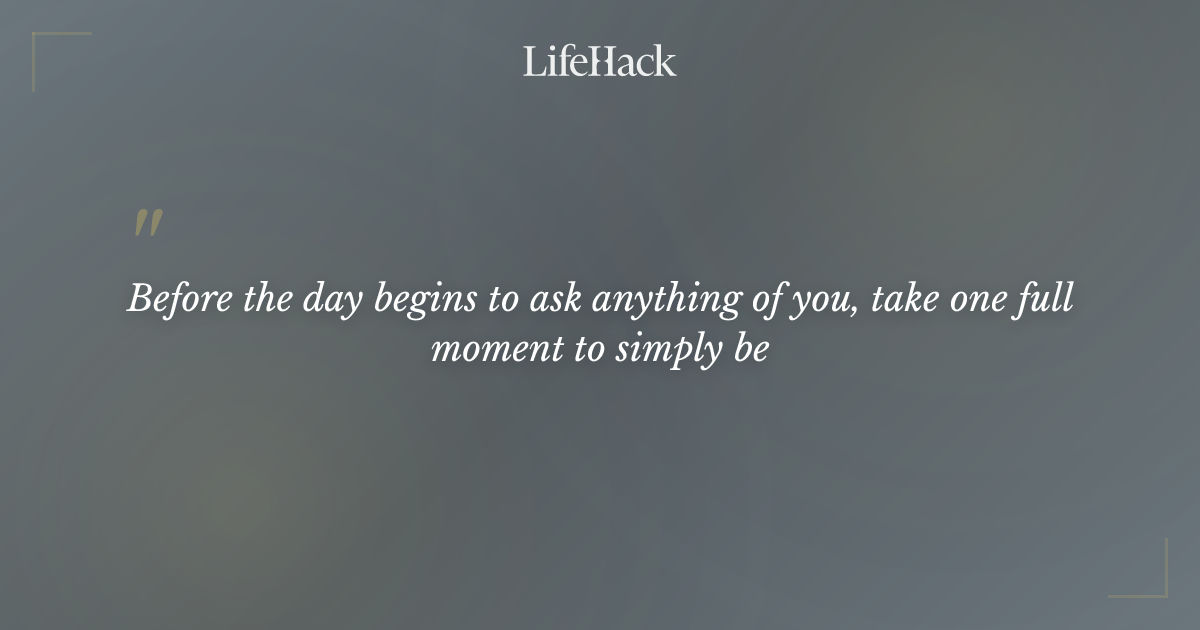 LifeHack

"

Before the day begins to ask anything of you, take one full moment to simply be